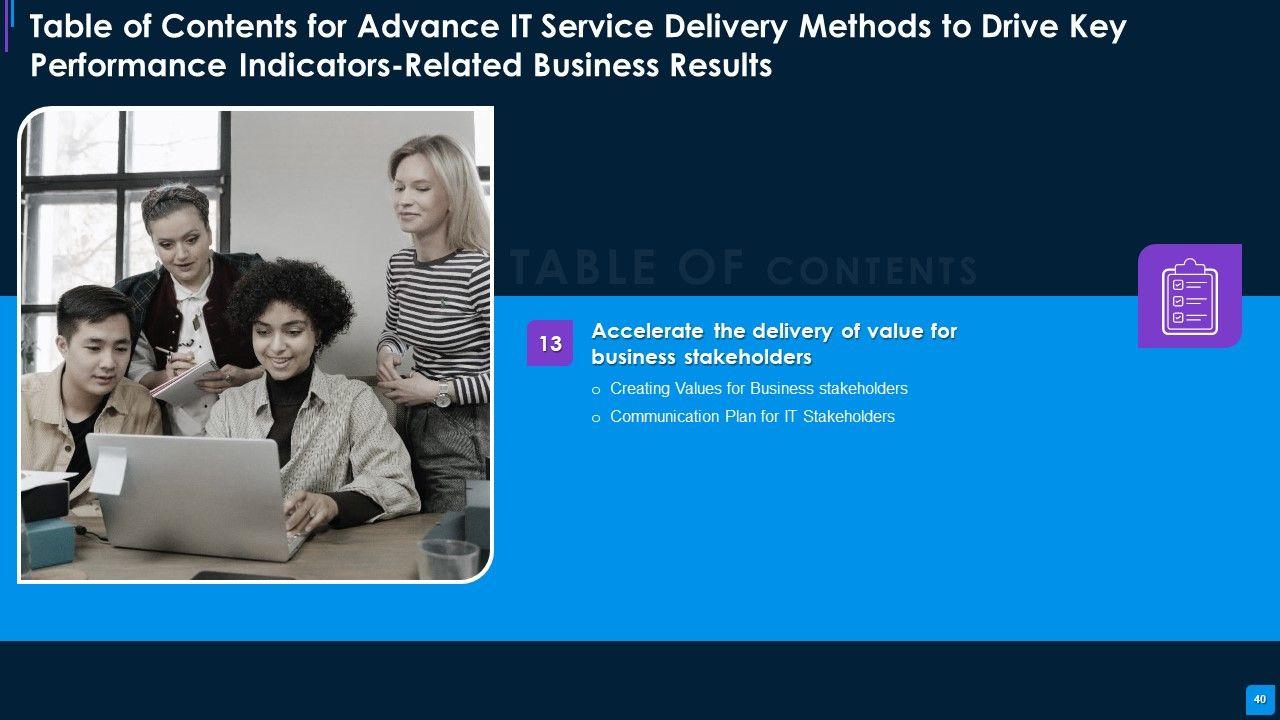 Table of Contents for Advance IT Service Delivery Methods to Drive Key Performance Indicators-Related Business Results

TABLE OF CONTENTS

13 Accelerate the delivery of value for business stakeholders

o Creating Values for Business stakeholders

o Communication Plan for IT Stakeholders

40